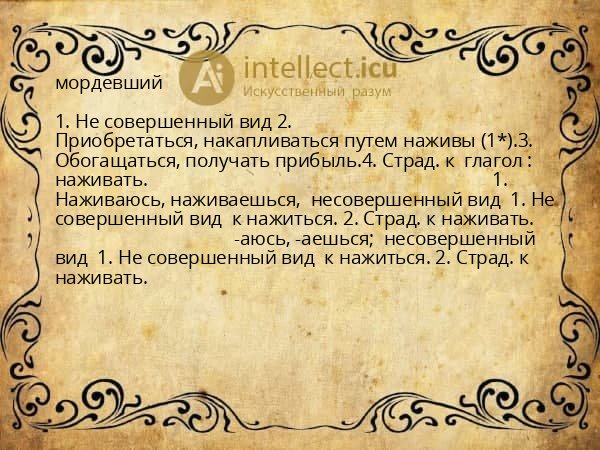 Ai intellect.icu
Искусственный разум

мордевший

1. Не совершенный вид 2. Приобретаться, накапливаться путем наживы (1*).3. Обогащаться, получать прибыль.4. Страд. к глагол : наживать. 1. Наживаюсь, наживаешься, несовершенный вид 1. Не совершенный вид к нажиться. 2. Страд. к наживать. -аюсь, -аешься; несовершенный вид 1. Не совершенный вид к нажиться. 2. Страд. к наживать.